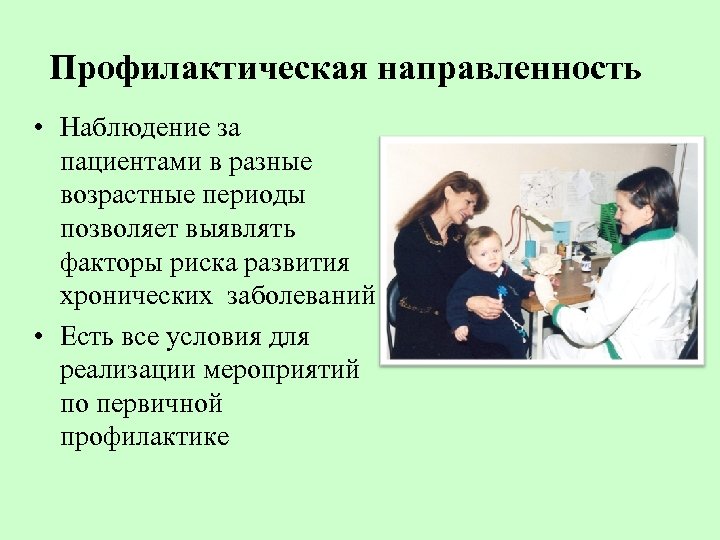 Профилактическая направленность

• Наблюдение за пациентами в разные возрастные периоды позволяет выявлять факторы риска развития хронических заболеваний

• Есть все условия для реализации мероприятий по первичной профилактике